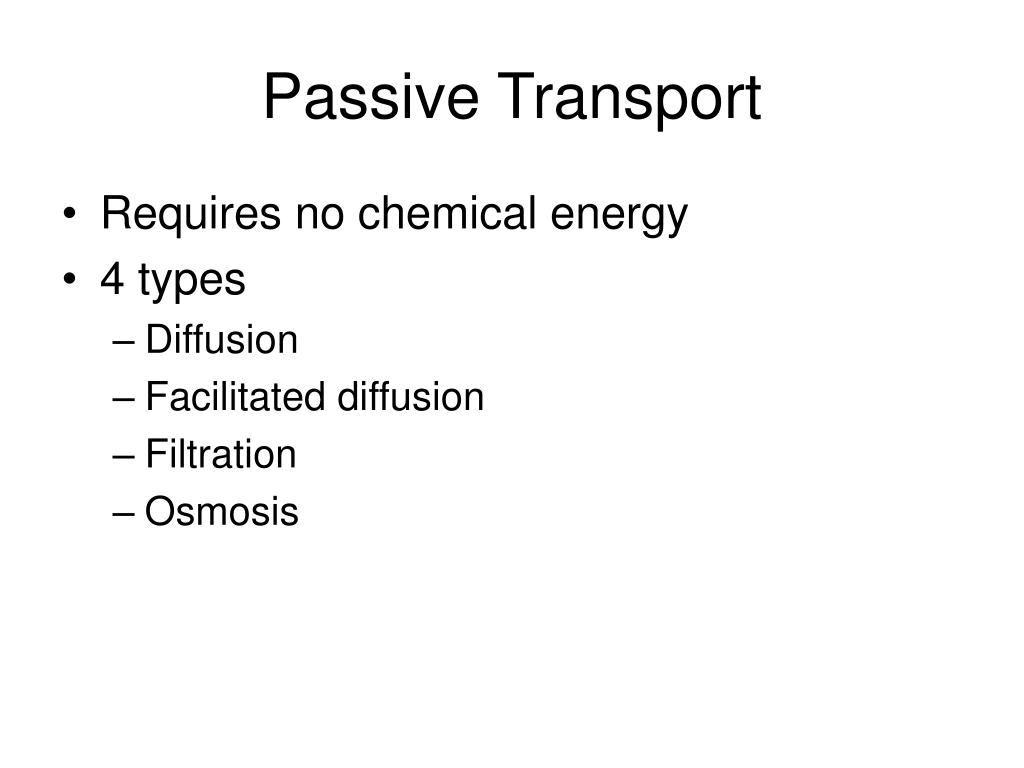 Passive Transport

• Requires no chemical energy
• 4 types
  – Diffusion
  – Facilitated diffusion
  – Filtration
  – Osmosis